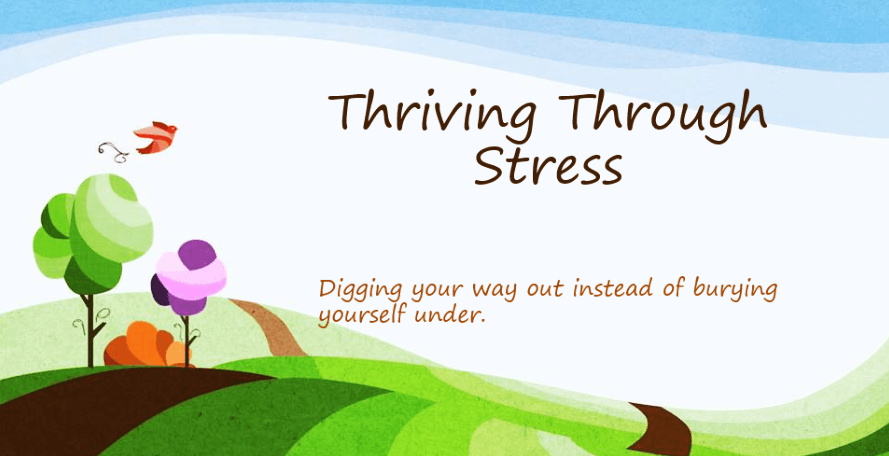 Thriving Through Stress

Digging your way out instead of burying yourself under.